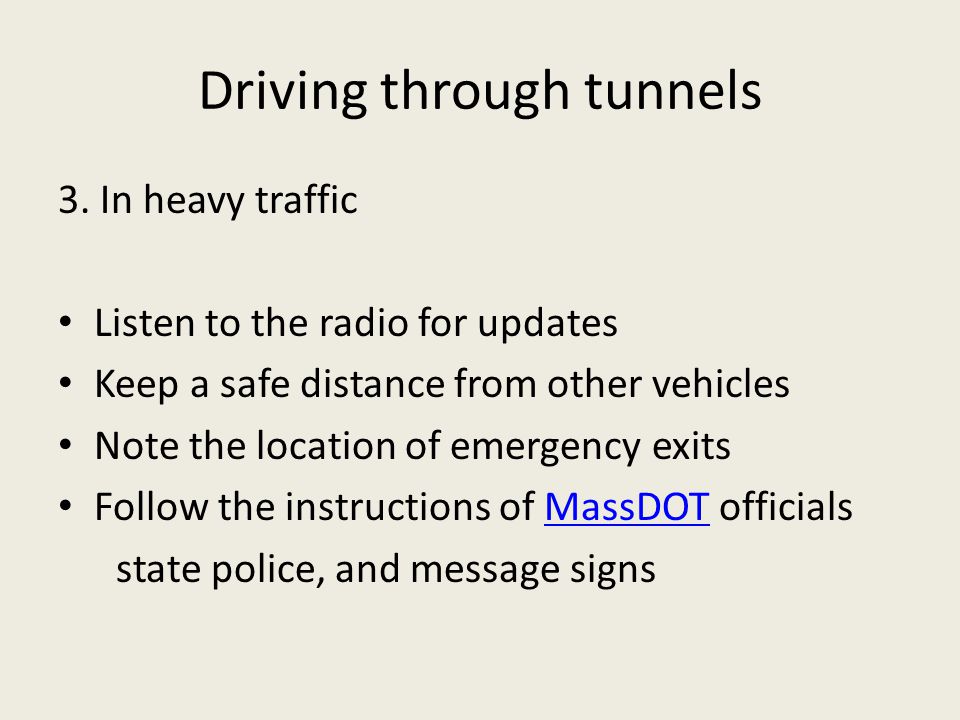 Driving through tunnels

3. In heavy traffic

• Listen to the radio for updates
• Keep a safe distance from other vehicles
• Note the location of emergency exits
• Follow the instructions of MassDOT officials state police, and message signs